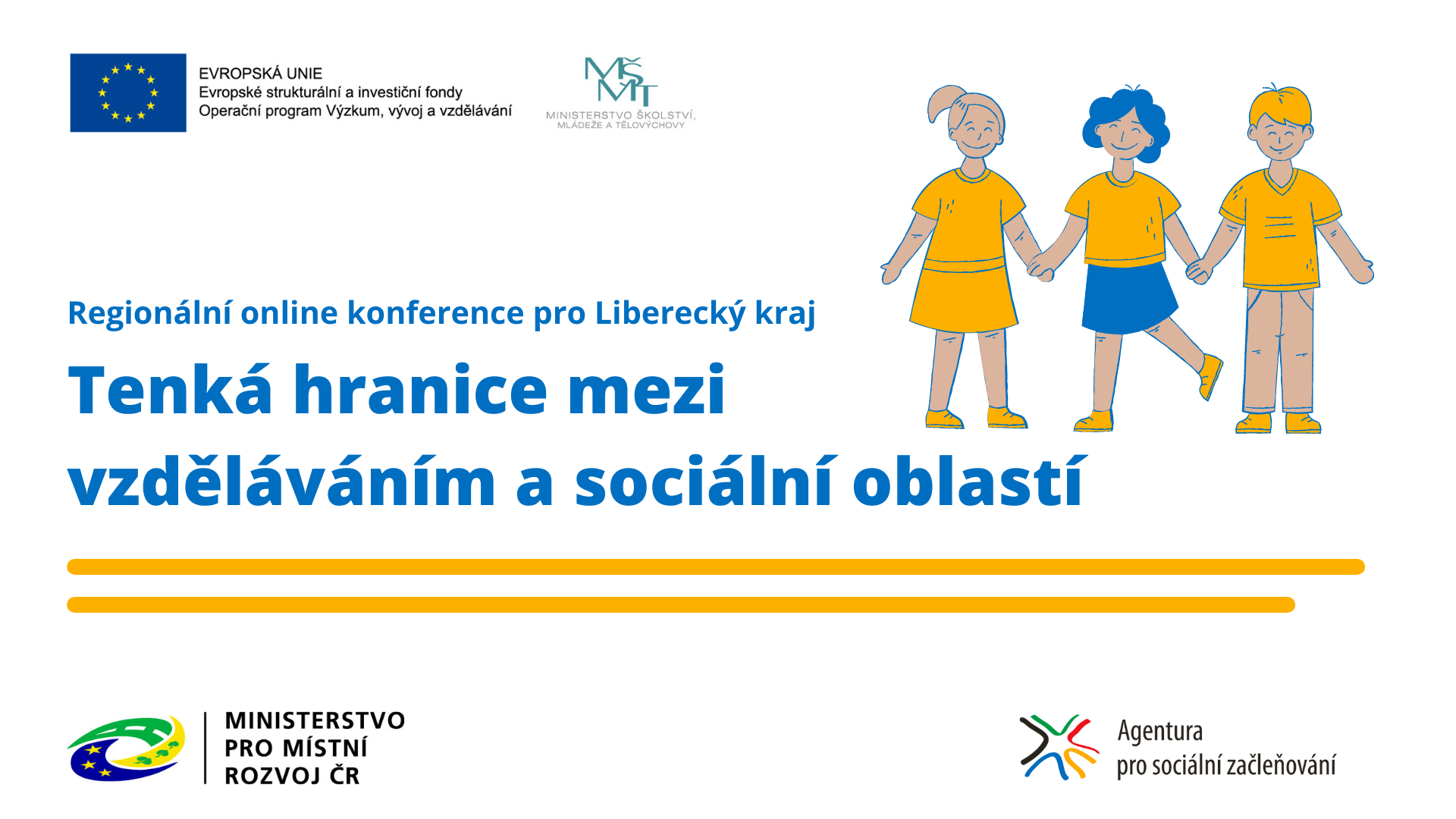 EVROPSKÁ UNIE
Evropské strukturální a investiční fondy
Operační program Výzkum, vývoj a vzdělávání

MŠMT
MINISTERSTVO ŠKOLSTVÍ, MLÁDEŽE A TĚLOVÝCHOVY

Regionální online konference pro Liberecký kraj

Tenká hranice mezi vzděláváním a sociální oblastí

MINISTERSTVO PRO MÍSTNÍ ROZVOJ ČR

Agentura pro sociální začleňování